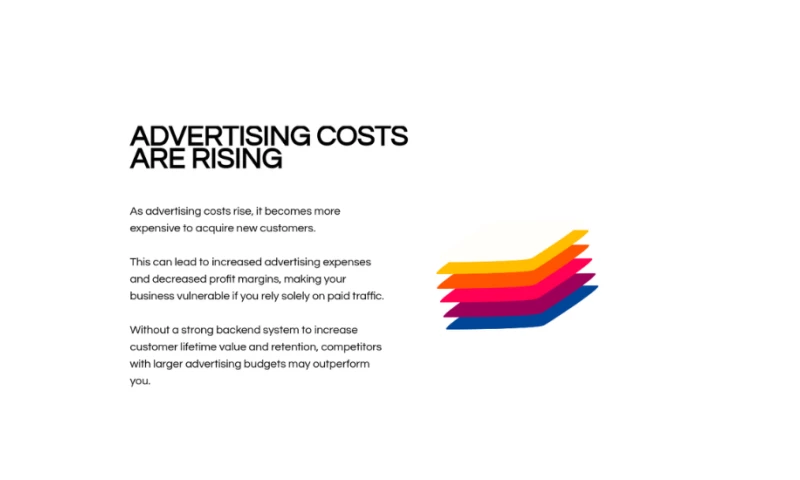 ADVERTISING COSTS ARE RISING

As advertising costs rise, it becomes more expensive to acquire new customers.

This can lead to increased advertising expenses and decreased profit margins, making your business vulnerable if you rely solely on paid traffic.

Without a strong backend system to increase customer lifetime value and retention, competitors with larger advertising budgets may outperform you.